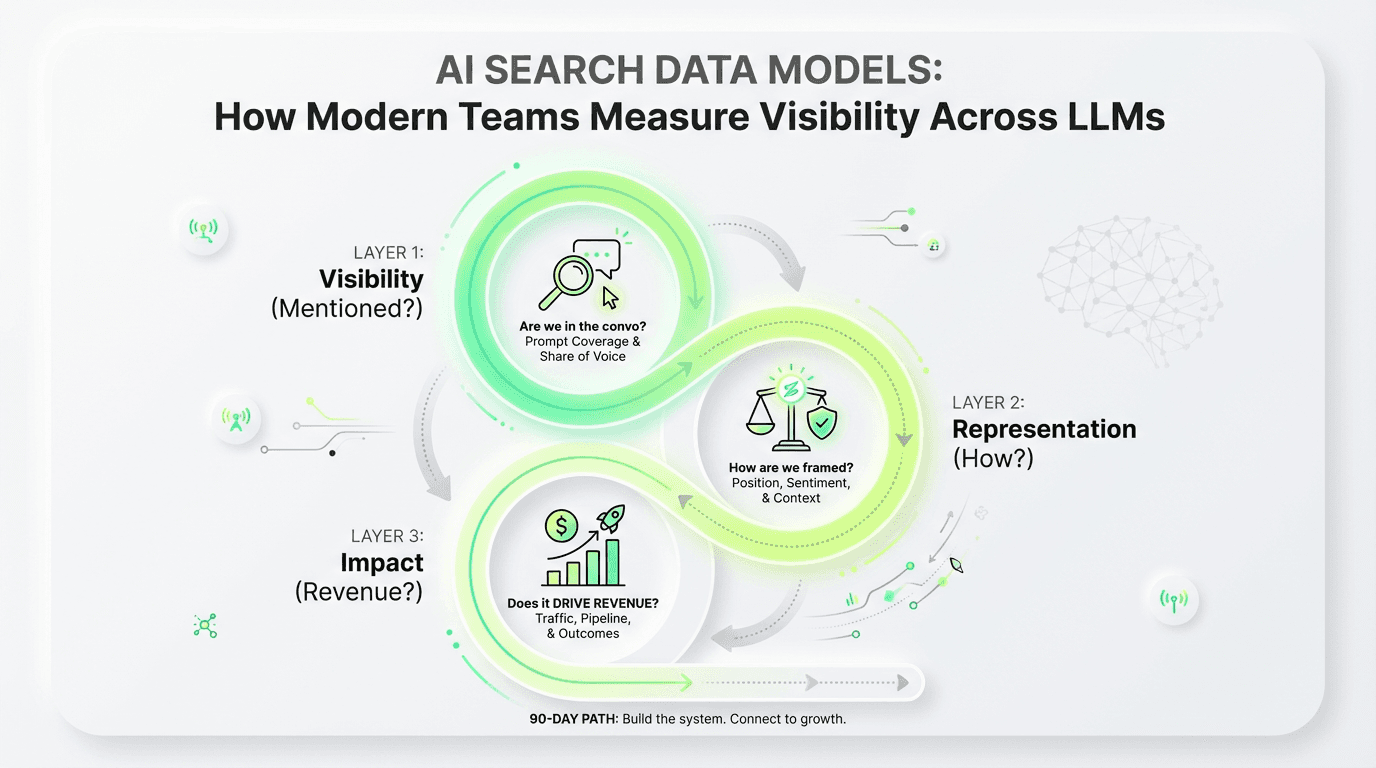 AI SEARCH DATA MODELS:
How Modern Teams Measure Visibility Across LLMs

LAYER 1:
Visibility
(Mentioned?)

Are we in the convo?
Prompt Coverage & Share of Voice

LAYER 2:
Representation
(How?)

How are we framed?
Position, Sentiment, & Context

LAYER 3:
Impact
(Revenue?)

Does it DRIVE REVENUE?
Traffic, Pipeline, & Outcomes

90-DAY PATH: Build the system. Connect to growth.